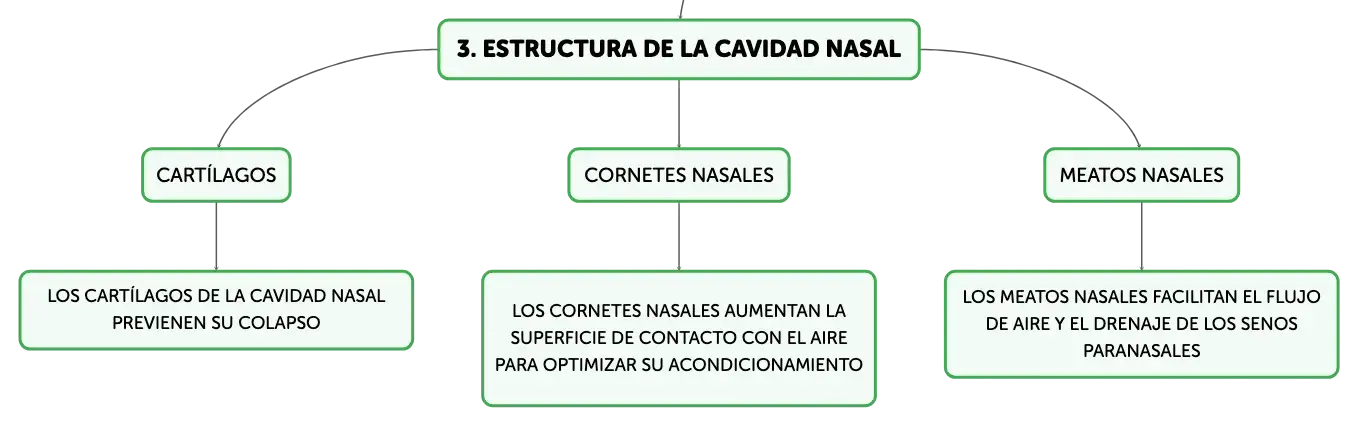 3. ESTRUCTURA DE LA CAVIDAD NASAL

CARTÍLAGOS

LOS CARTÍLAGOS DE LA CAVIDAD NASAL PREVIENEN SU COLAPSO

CORNETES NASALES

LOS CORNETES NASALES AUMENTAN LA SUPERFICIE DE CONTACTO CON EL AIRE PARA OPTIMIZAR SU ACONDICIONAMIENTO

MEATOS NASALES

LOS MEATOS NASALES FACILITAN EL FLUJO DE AIRE Y EL DRENAJE DE LOS SENOS PARANASALES